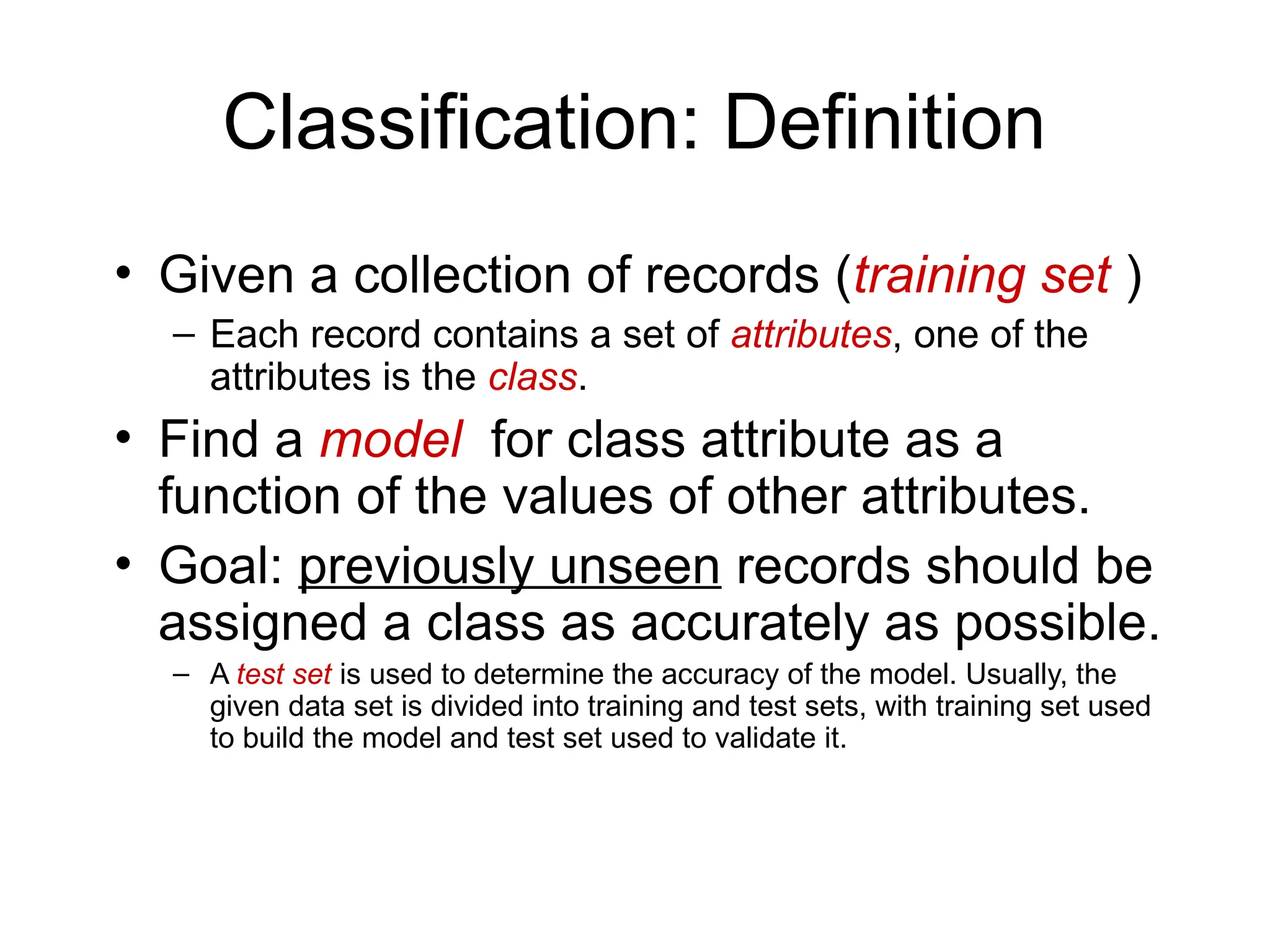 Classification: Definition

• Given a collection of records (training set )

– Each record contains a set of attributes, one of the attributes is the class.

• Find a model for class attribute as a function of the values of other attributes.

• Goal: previously unseen records should be assigned a class as accurately as possible.

– A test set is used to determine the accuracy of the model. Usually, the given data set is divided into training and test sets, with training set used to build the model and test set used to validate it.